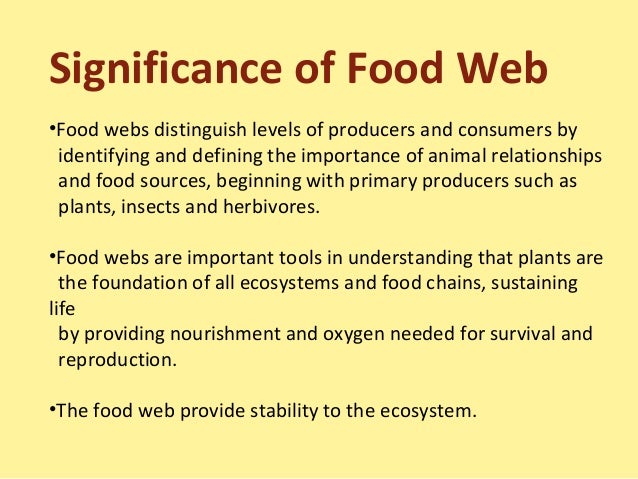 Significance of Food Web

•Food webs distinguish levels of producers and consumers by identifying and defining the importance of animal relationships and food sources, beginning with primary producers such as plants, insects and herbivores.

•Food webs are important tools in understanding that plants are the foundation of all ecosystems and food chains, sustaining life by providing nourishment and oxygen needed for survival and reproduction.

•The food web provide stability to the ecosystem.